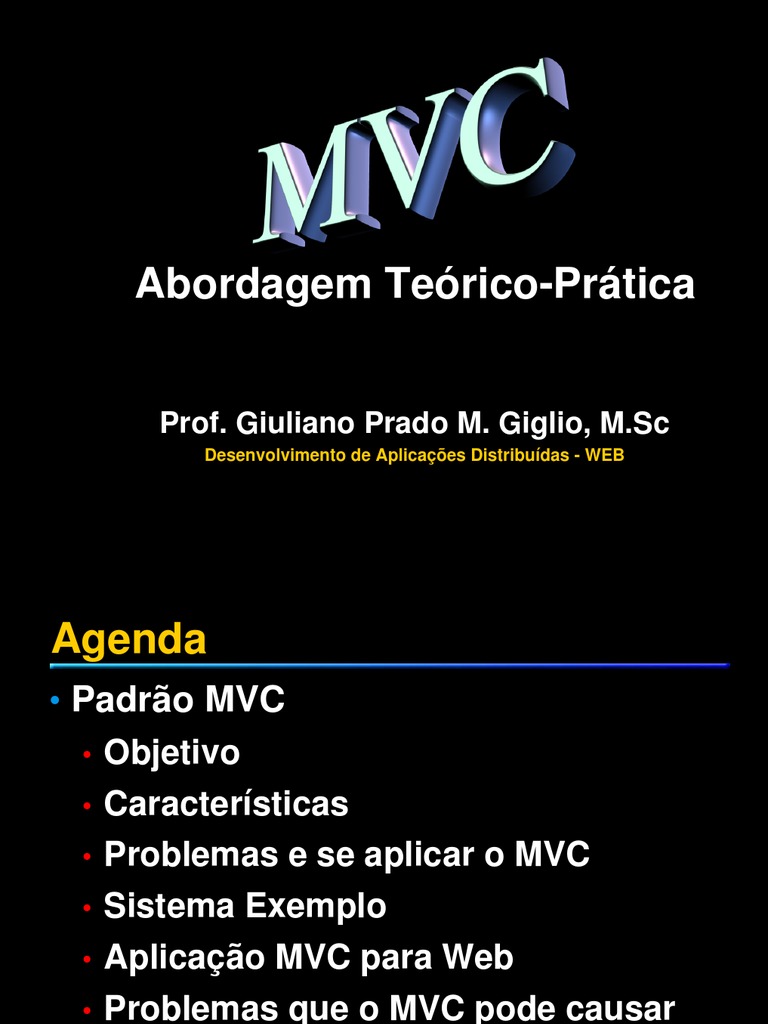 MVC

Abordagem Teórico-Prática

Prof. Giuliano Prado M. Giglio, M.Sc
Desenvolvimento de Aplicações Distribuídas - WEB

Agenda

• Padrão MVC
  • Objetivo
  • Características
  • Problemas e se aplicar o MVC
  • Sistema Exemplo
  • Aplicação MVC para Web
  • Problemas que o MVC pode causar